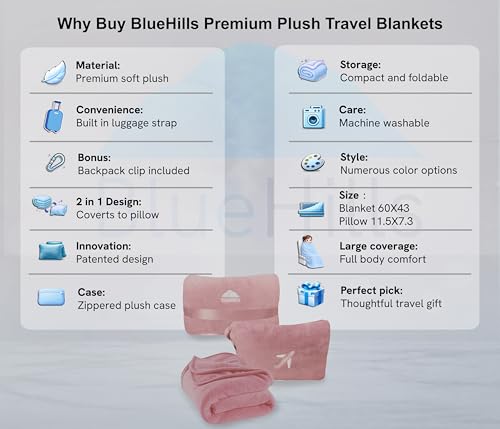 Why Buy BlueHills Premium Plush Travel Blankets

Material:
Premium soft plush

Convenience:
Built in luggage strap

Bonus:
Backpack clip included

2 in 1 Design:
Coverts to pillow

Innovation:
Patented design

Case:
Zippered plush case

Storage:
Compact and foldable

Care:
Machine washable

Style:
Numerous color options

Size :
Blanket 60X43
Pillow 11.5X7.3

Large coverage:
Full body comfort

Perfect pick:
Thoughtful travel gift

BlueHills